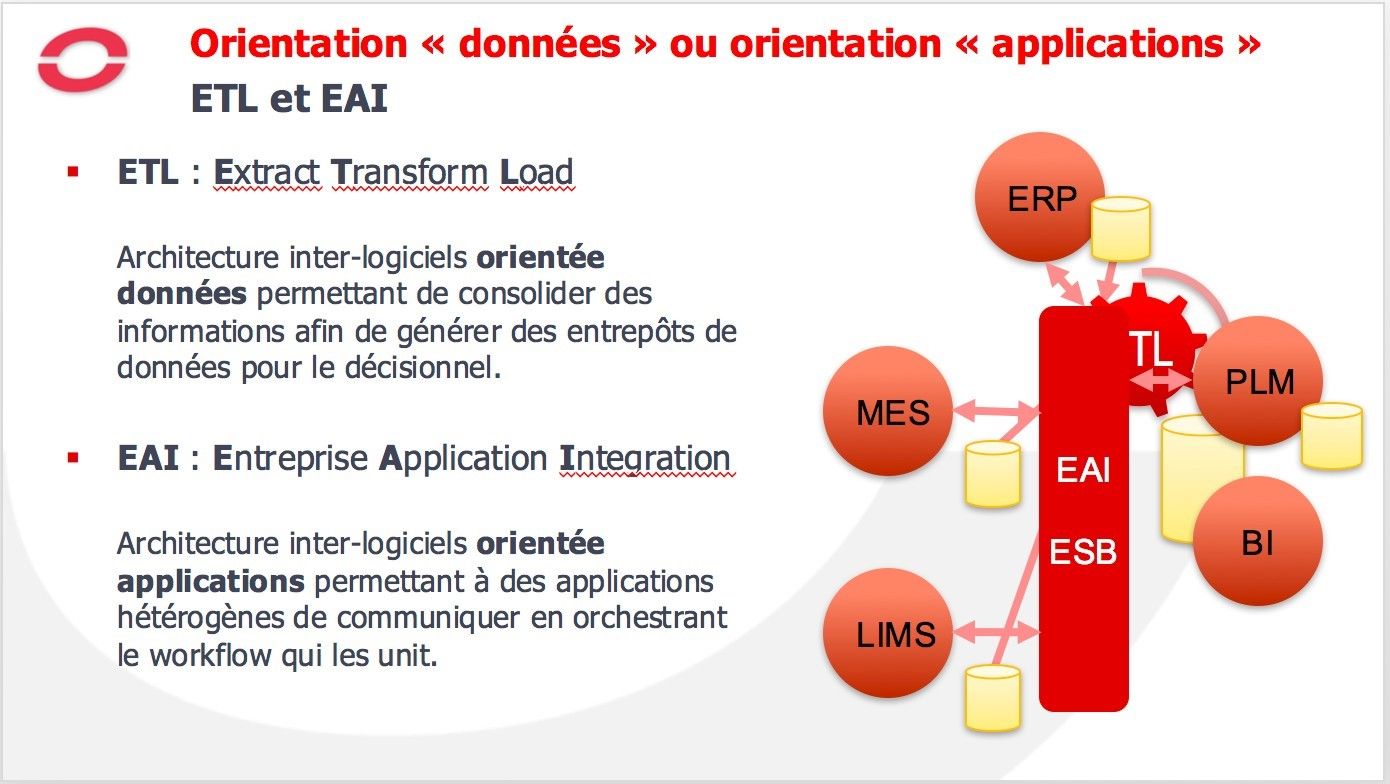 Orientation « données » ou orientation « applications »
ETL et EAI

▪ ETL : Extract Transform Load

Architecture inter-logiciels orientée données permettant de consolider des informations afin de générer des entrepôts de données pour le décisionnel.

▪ EAI : Entreprise Application Integration

Architecture inter-logiciels orientée applications permettant à des applications hétérogènes de communiquer en orchestrant le workflow qui les unit.

ERP
TL
PLM
MES
EAI
ESB
BI
LIMS